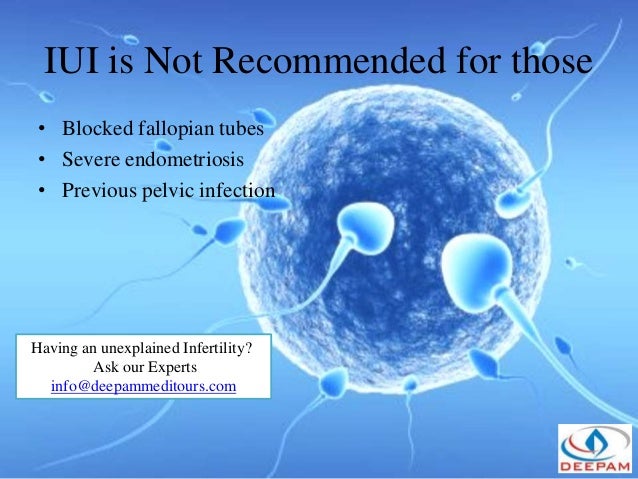 IUI is Not Recommended for those

• Blocked fallopian tubes
• Severe endometriosis
• Previous pelvic infection

Having an unexplained Infertility?
Ask our Experts
info@deepammeditours.com

DEEPAM